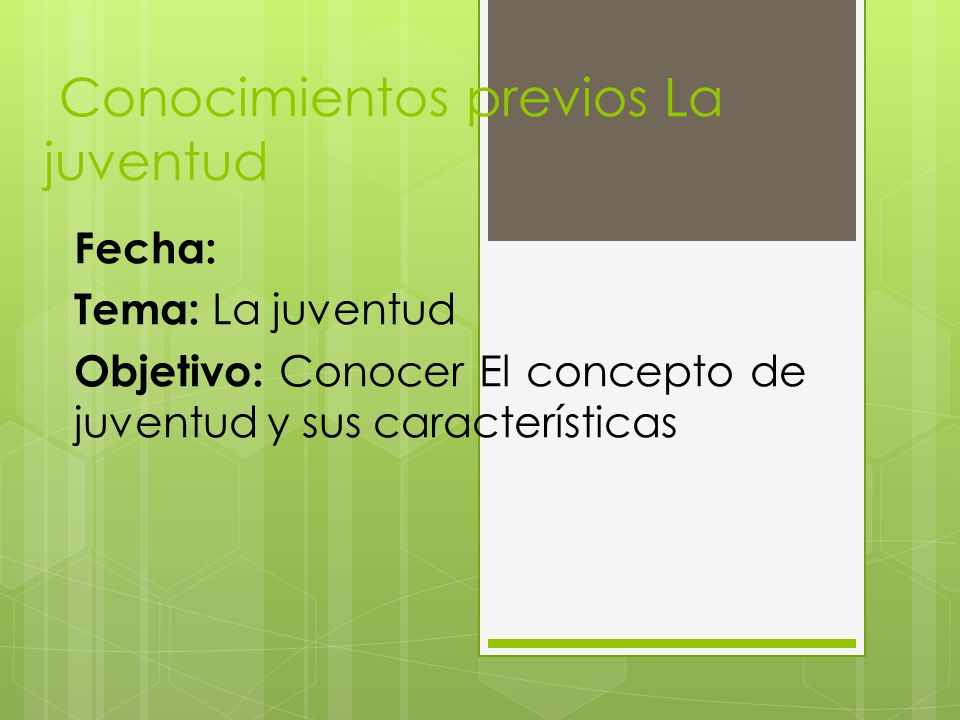 Conocimientos previos La juventud

Fecha:

Tema: La juventud

Objetivo: Conocer El concepto de juventud y sus características